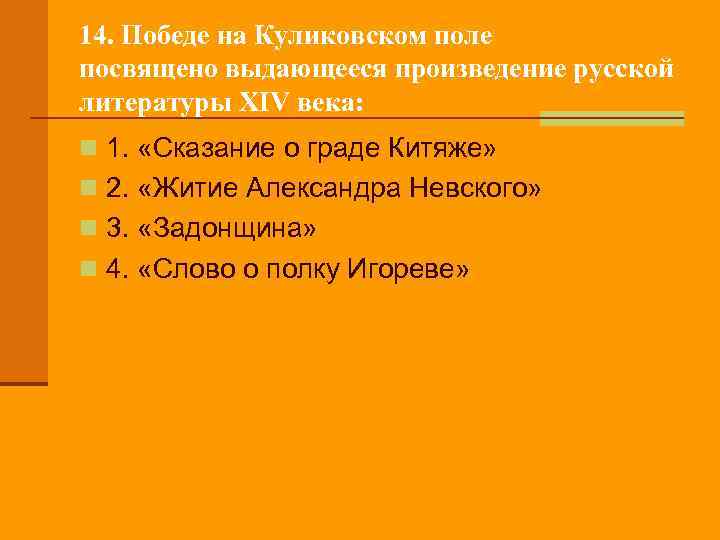 14. Победе на Куликовском поле посвящено выдающееся произведение русской литературы XIV века:

1. «Сказание о граде Китяже»

2. «Житие Александра Невского»

3. «Задонщина»

4. «Слово о полку Игореве»